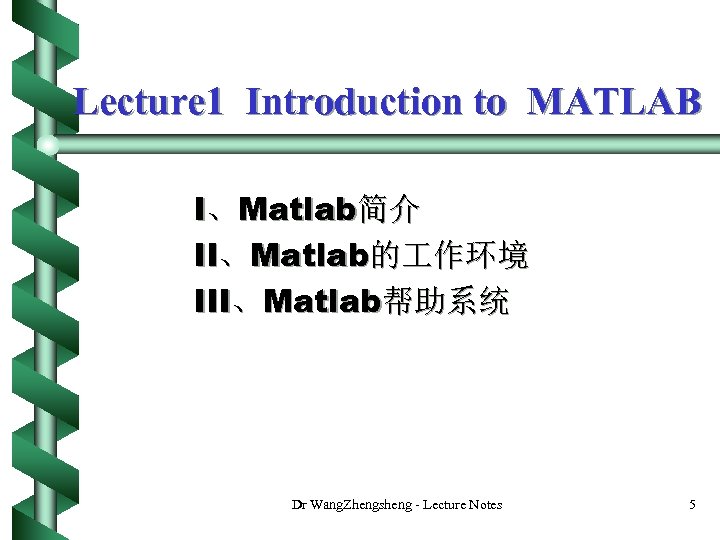 Lecture1 Introduction to MATLAB

I、Matlab简介
II、Matlab的工作环境
III、Matlab帮助系统

Dr WangZhengsheng - Lecture Notes

5